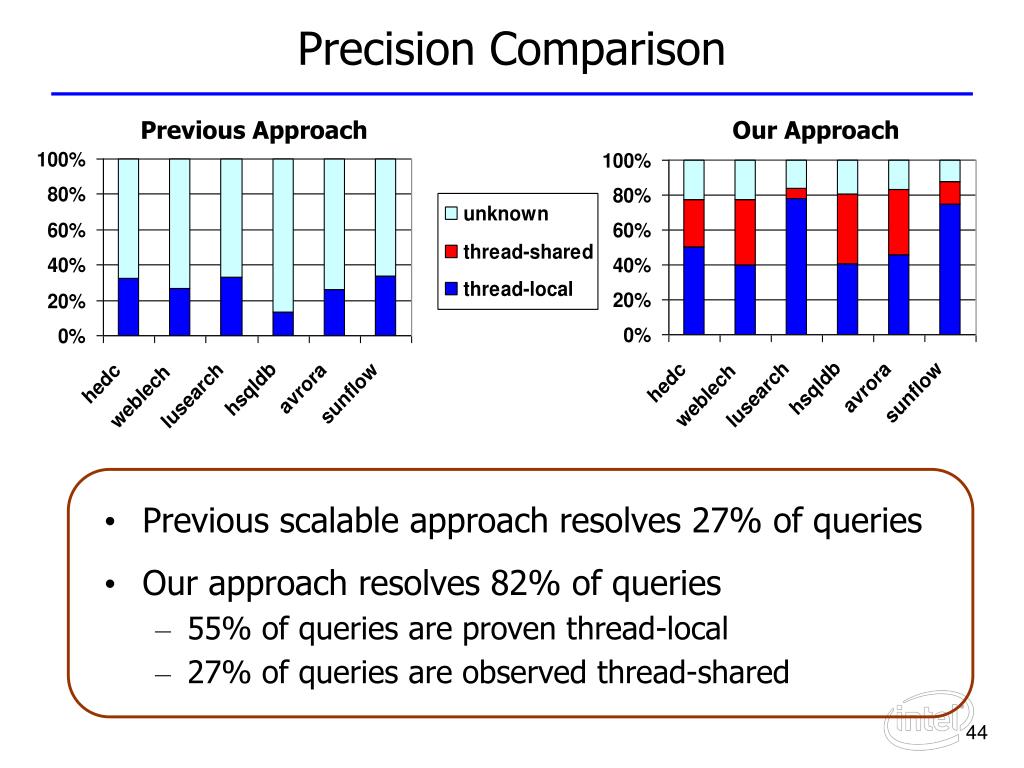 Precision Comparison

Previous Approach

100%
80%
60%
40%
20%
0%

hedc
weblech
lusearch
hsqldb
avrora
sunflow

unknown
thread-shared
thread-local

Our Approach

100%
80%
60%
40%
20%
0%

hedc
weblech
lusearch
hsqldb
avrora
sunflow

• Previous scalable approach resolves 27% of queries

• Our approach resolves 82% of queries
– 55% of queries are proven thread-local
– 27% of queries are observed thread-shared

intel

44